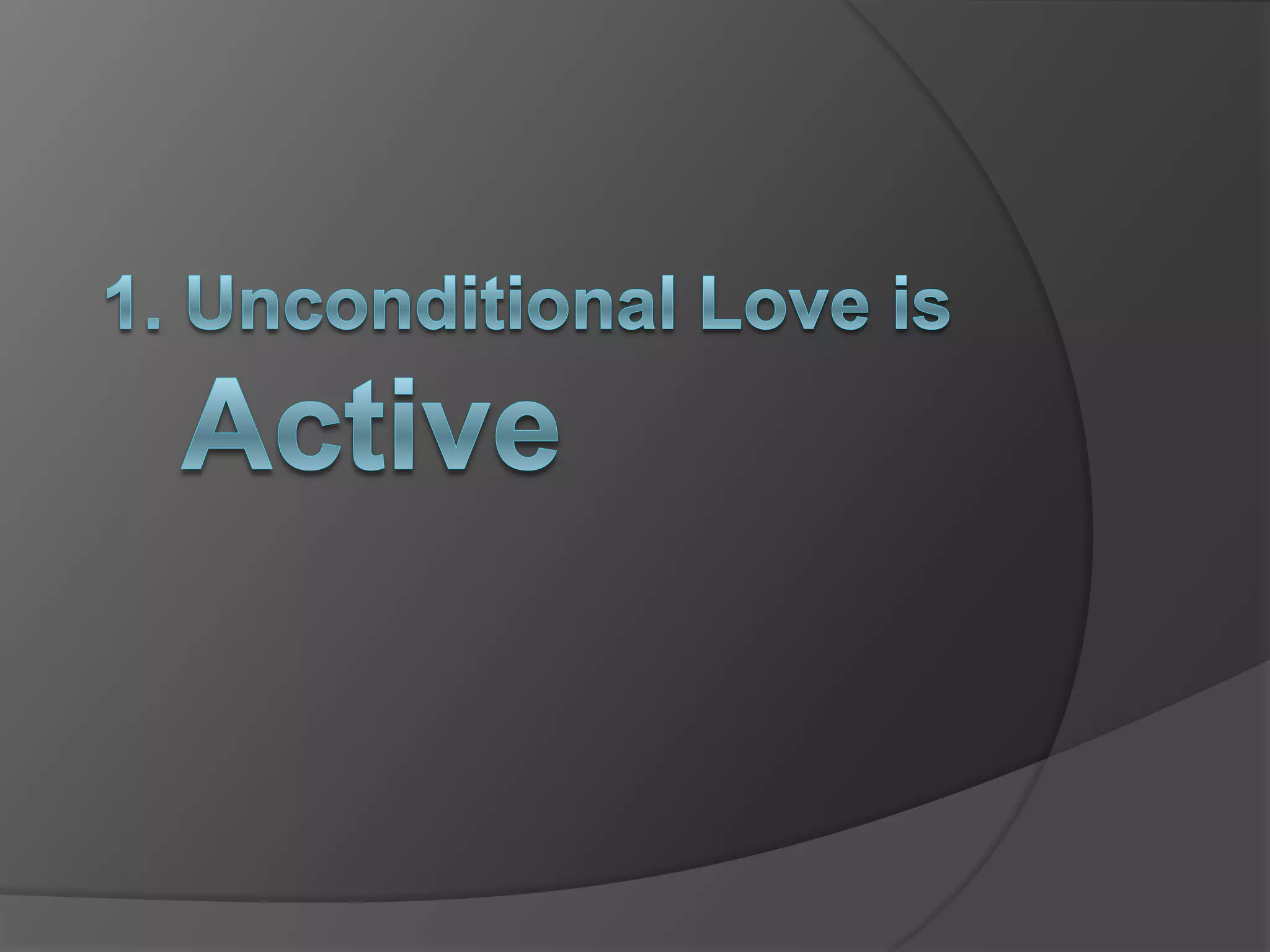 1. Unconditional Love is Active